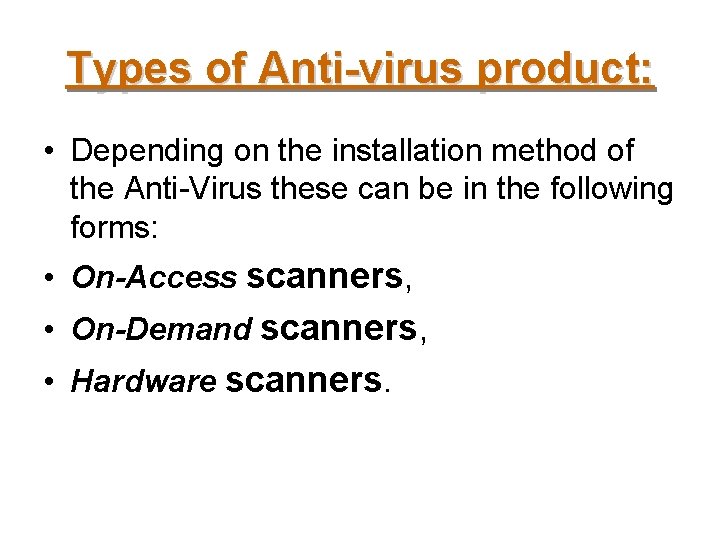 Types of Anti-virus product:

• Depending on the installation method of the Anti-Virus these can be in the following forms:

• On-Access scanners,

• On-Demand scanners,

• Hardware scanners.